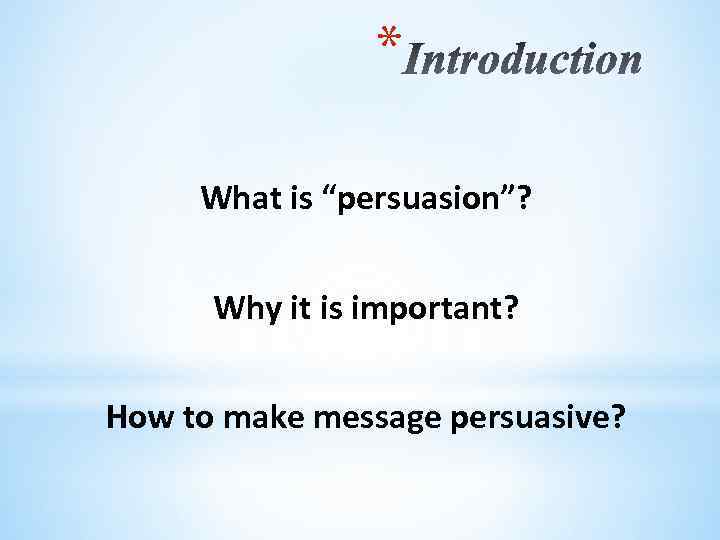 *Introduction

What is “persuasion”?

Why it is important?

How to make message persuasive?